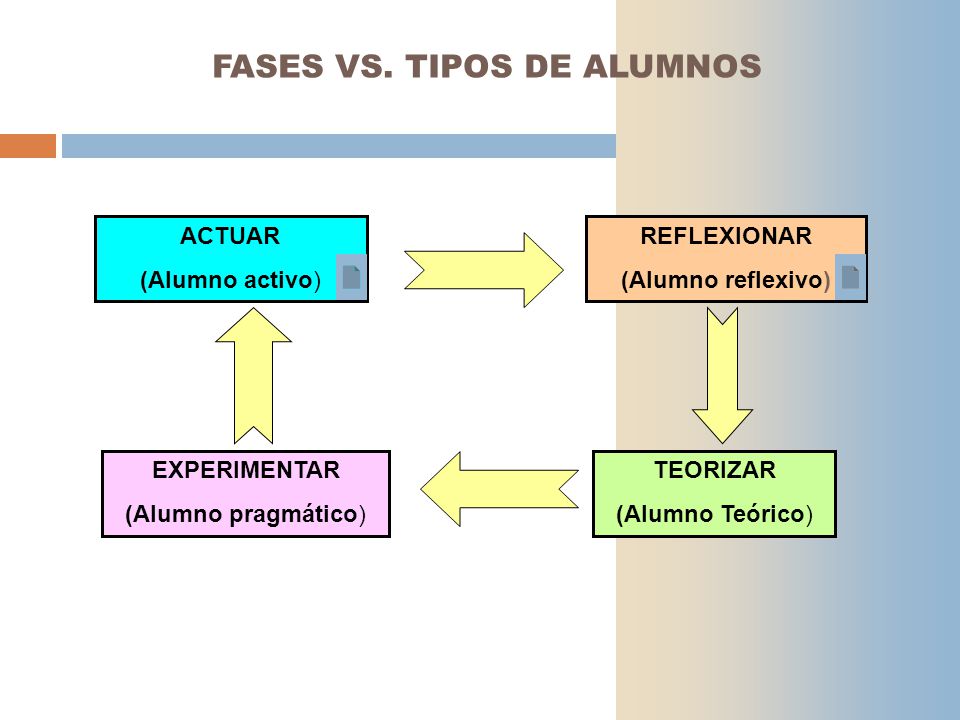 FASES VS. TIPOS DE ALUMNOS

ACTUAR
(Alumno activo)

REFLEXIONAR
(Alumno reflexivo)

TEORIZAR
(Alumno Teórico)

EXPERIMENTAR
(Alumno pragmático)